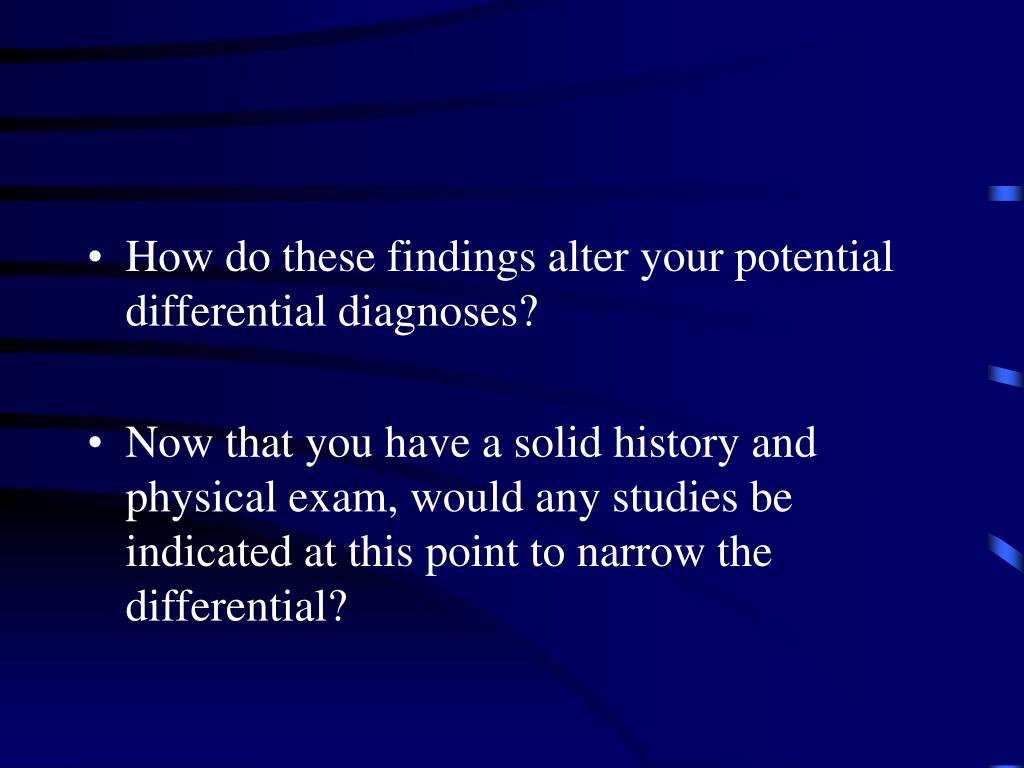 • How do these findings alter your potential differential diagnoses?

• Now that you have a solid history and physical exam, would any studies be indicated at this point to narrow the differential?